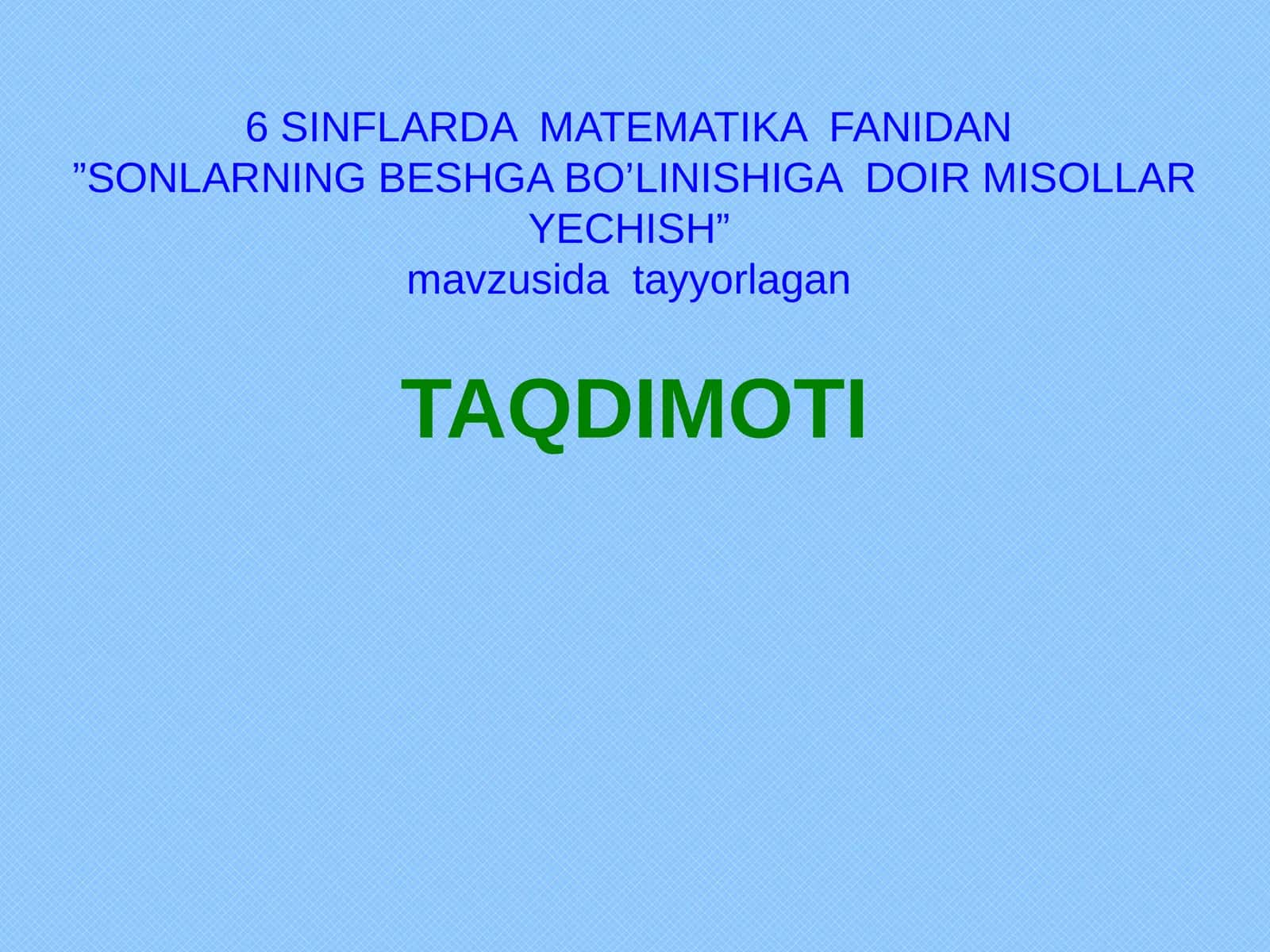 6 SINFLARDA MATEMATIKA FANIDAN
”SONLARNING BESHGA BO’LINISHIGA DOIR MISOLLAR YECHISH”
mavzusida tayyorlagan

TAQDIMOTI